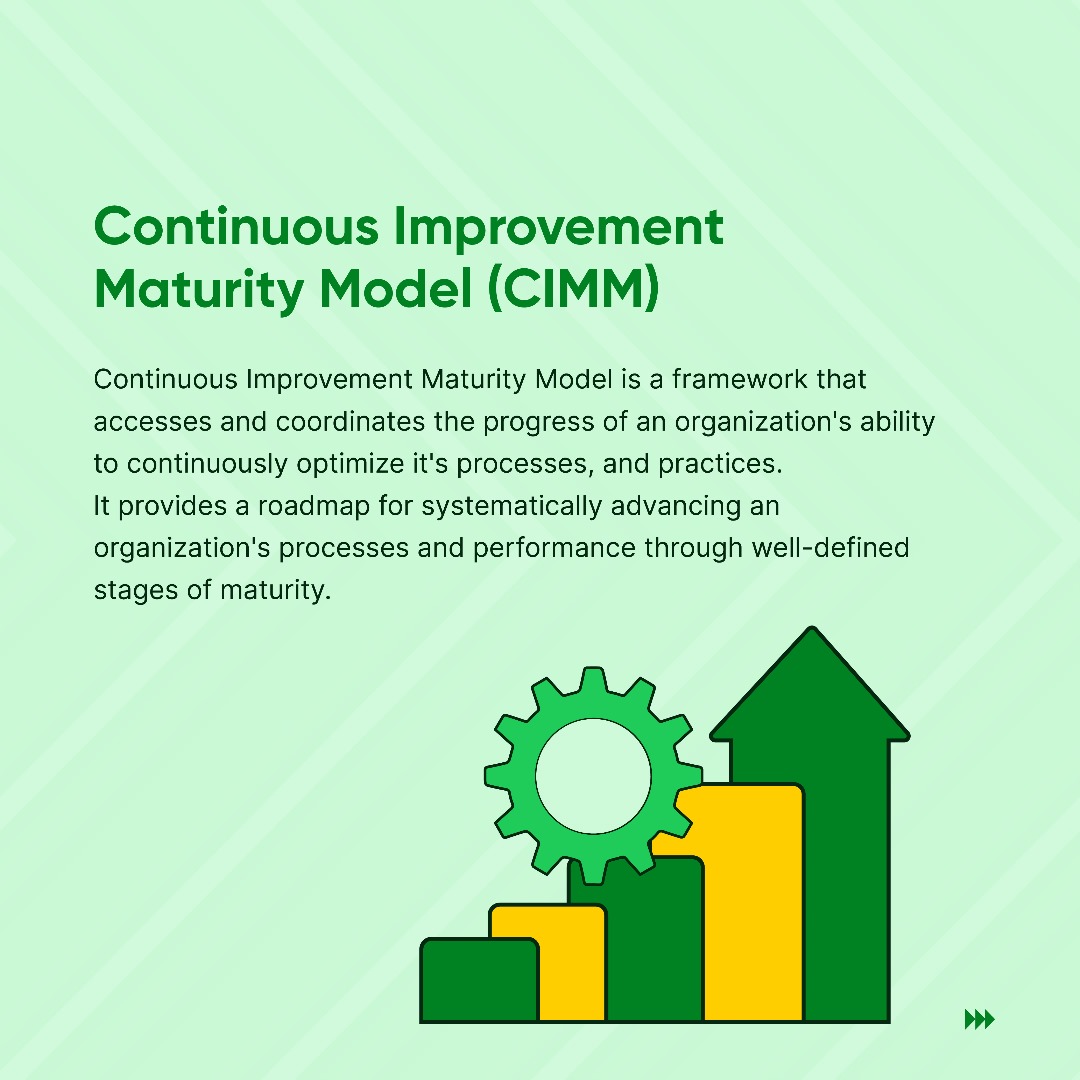 Continuous Improvement Maturity Model (CIMM)

Continuous Improvement Maturity Model is a framework that accesses and coordinates the progress of an organization's ability to continuously optimize it's processes, and practices.
It provides a roadmap for systematically advancing an organization's processes and performance through well-defined stages of maturity.